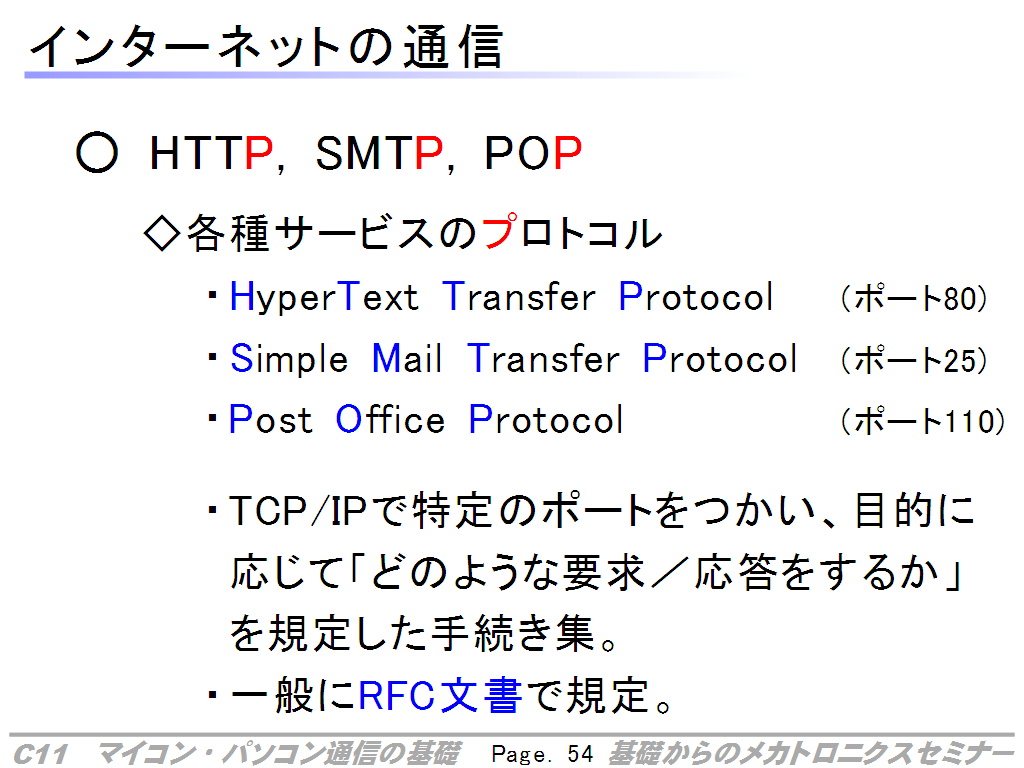 インターネットの通信

○ HTTP, SMTP, POP

◇各種サービスのプロトコル

・HyperText Transfer Protocol （ポート80）

・Simple Mail Transfer Protocol （ポート25）

・Post Office Protocol （ポート110）

・TCP/IPで特定のポートをつかい、目的に応じて「どのような要求／応答をするか」を規定した手続き集。

・一般にRFC文書で規定。

C11 マイコン・パソコン通信の基礎 Page. 54 基礎からのメカトロニクスセミナー